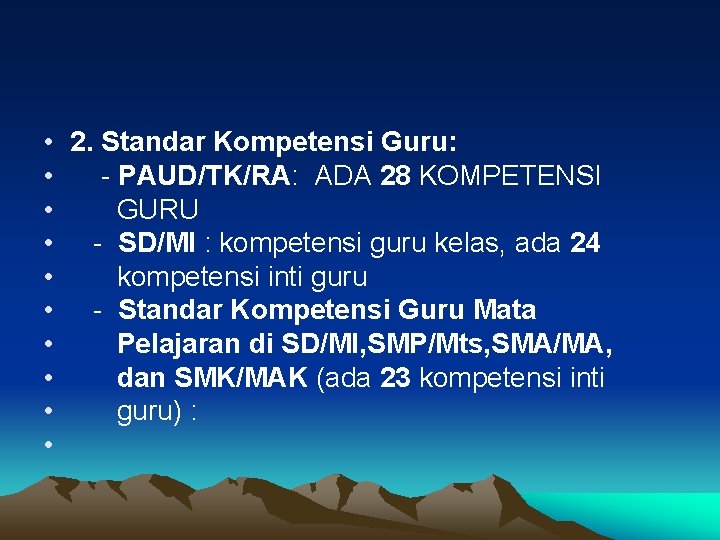 • 2. Standar Kompetensi Guru:
• - PAUD/TK/RA: ADA 28 KOMPETENSI
• GURU
• - SD/MI : kompetensi guru kelas, ada 24
• kompetensi inti guru
• - Standar Kompetensi Guru Mata
• Pelajaran di SD/MI,SMP/Mts,SMA/MA,
• dan SMK/MAK (ada 23 kompetensi inti
• guru) :
•